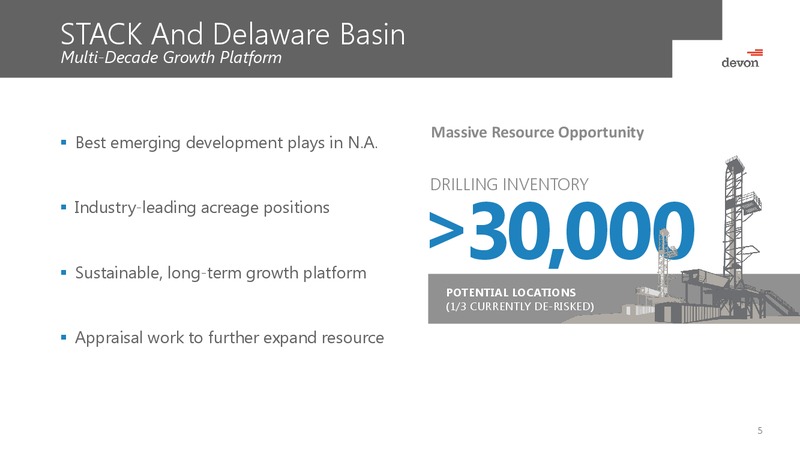 STACK And Delaware Basin
Multi-Decade Growth Platform

devon

▪ Best emerging development plays in N.A.

▪ Industry-leading acreage positions

▪ Sustainable, long-term growth platform

▪ Appraisal work to further expand resource

Massive Resource Opportunity

DRILLING INVENTORY

>30,000

POTENTIAL LOCATIONS
(1/3 CURRENTLY DE-RISKED)

5